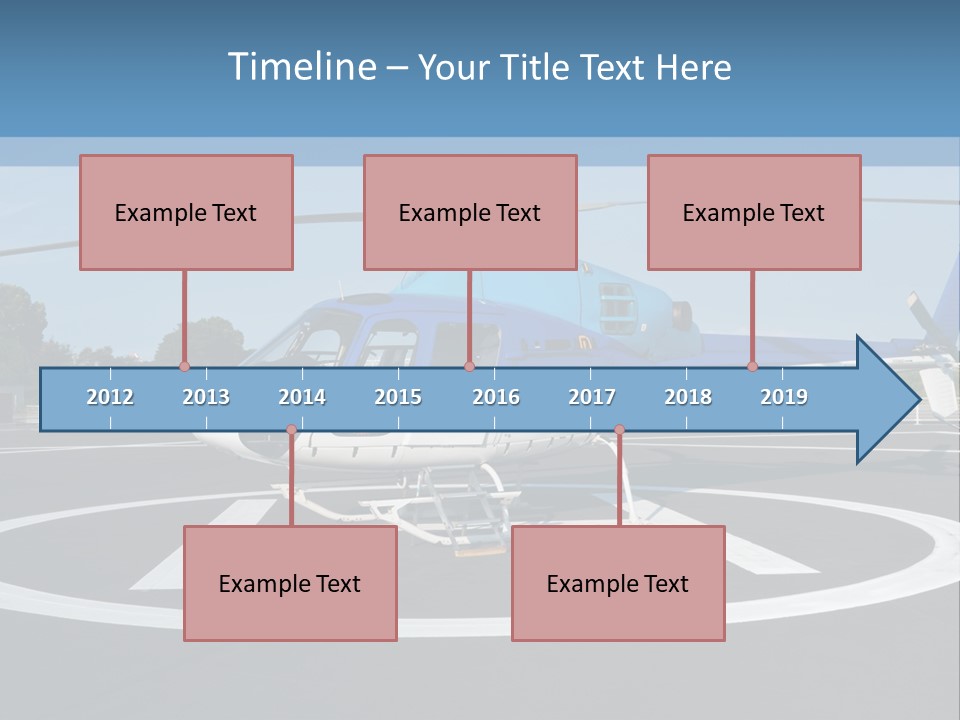 Timeline – Your Title Text Here

Example Text

Example Text

Example Text

2012 2013 2014 2015 2016 2017 2018 2019

Example Text

Example Text